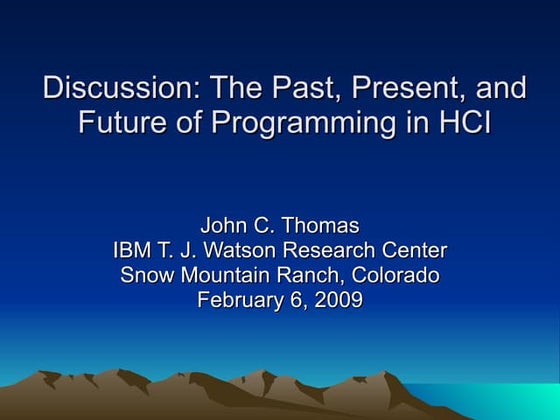 Discussion: The Past, Present, and Future of Programming in HCI

John C. Thomas
IBM T. J. Watson Research Center
Snow Mountain Ranch, Colorado
February 6, 2009